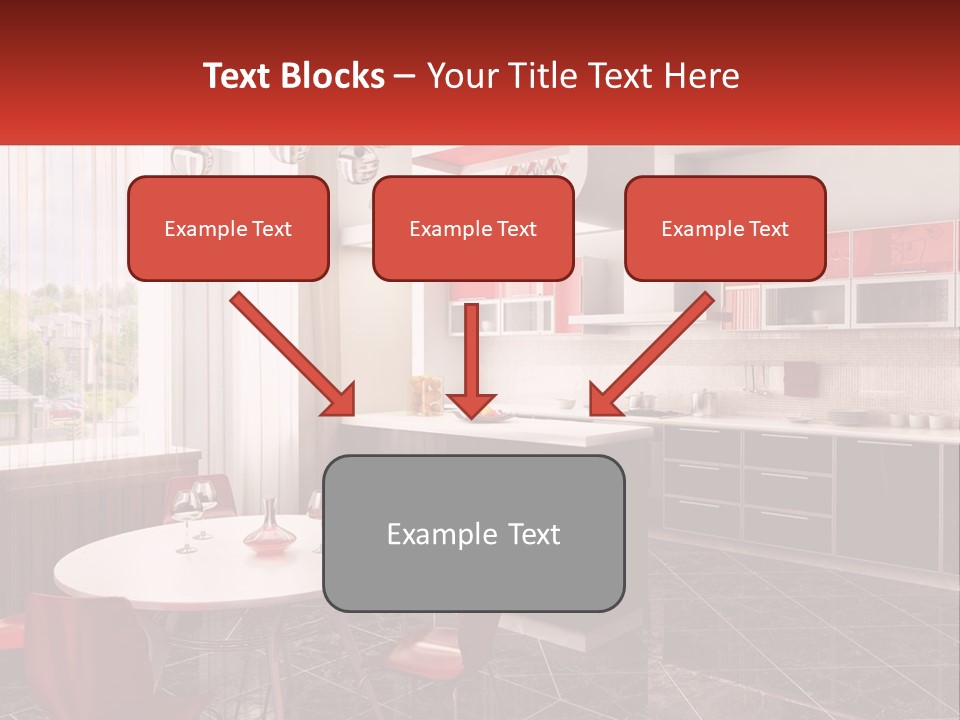 Text Blocks – Your Title Text Here

Example Text

Example Text

Example Text

Example Text